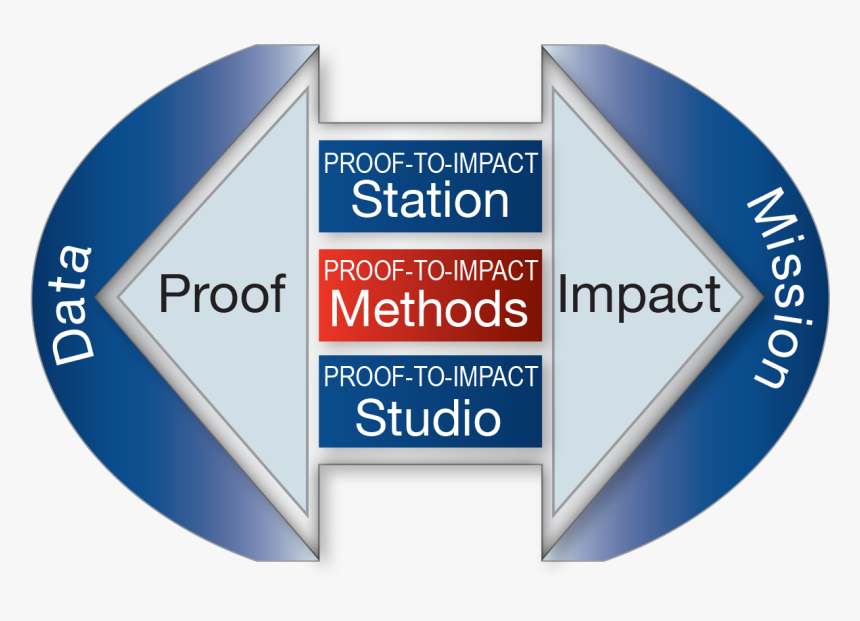 Data

Proof

PROOF-TO-IMPACT
Station

PROOF-TO-IMPACT
Methods

PROOF-TO-IMPACT
Studio

Impact

Mission